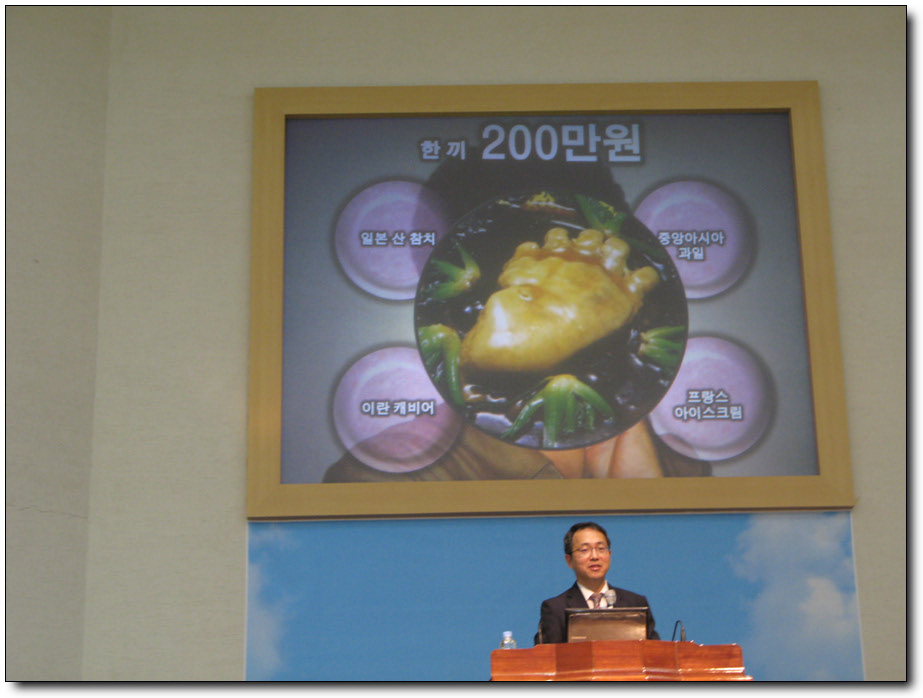 한 끼 200만원

일본 산 참치

중앙아시아 과일

이란 캐비어

프랑스 아이스크림